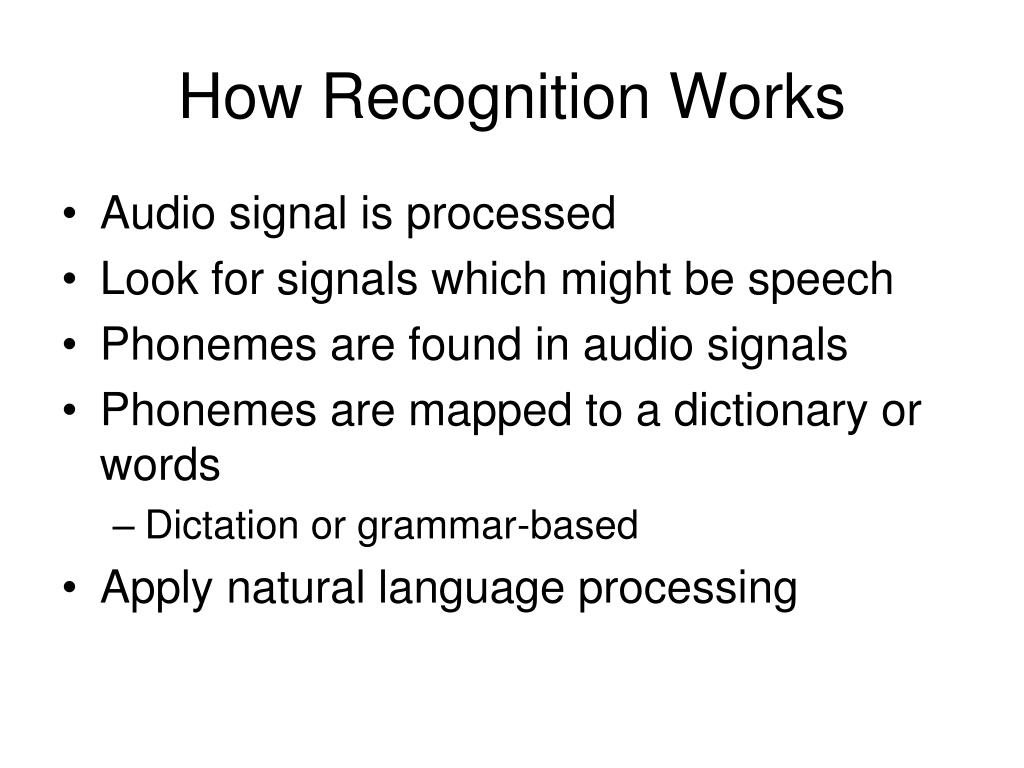 How Recognition Works

• Audio signal is processed
• Look for signals which might be speech
• Phonemes are found in audio signals
• Phonemes are mapped to a dictionary or words
  – Dictation or grammar-based
• Apply natural language processing